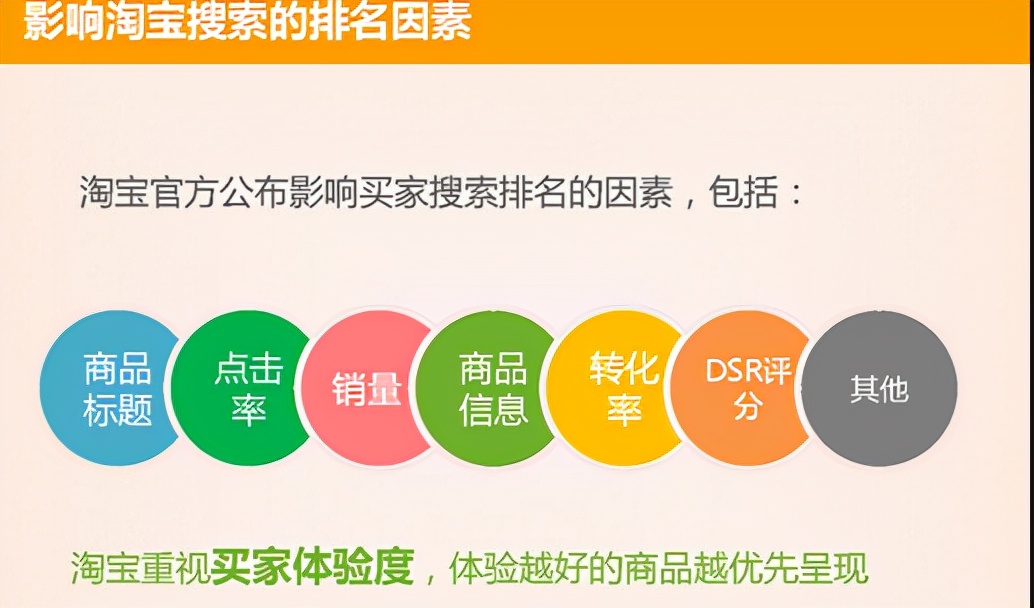 影响淘宝搜索的排名因素

淘宝官方公布影响买家搜索排名的因素，包括：

商品标题

点击率

销量

商品信息

转化率

DSR评分

其他

淘宝重视买家体验度，体验越好的商品越优先呈现